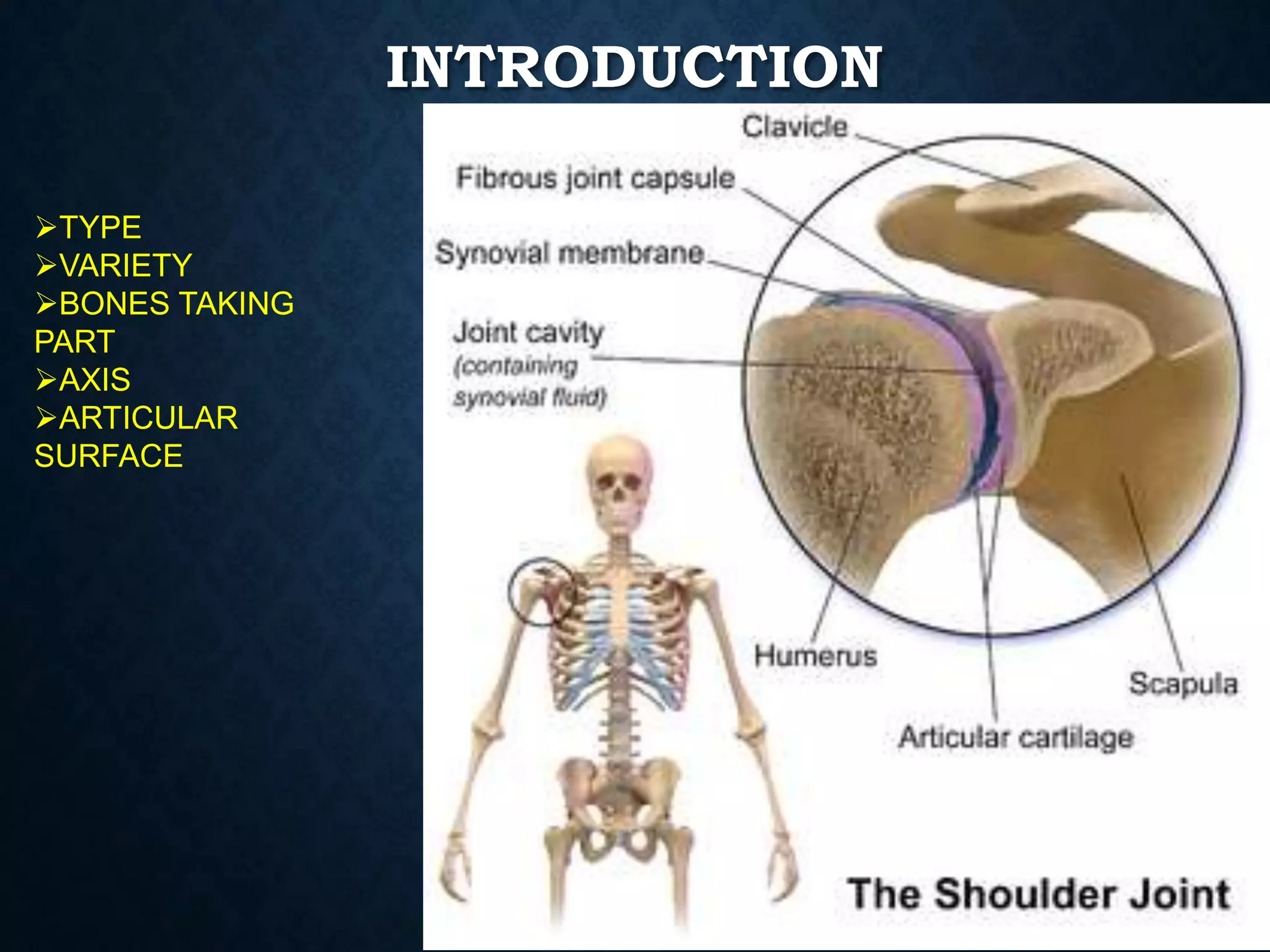 INTRODUCTION

➢TYPE
➢VARIETY
➢BONES TAKING PART
➢AXIS
➢ARTICULAR SURFACE

Clavicle

Fibrous joint capsule

Synovial membrane

Joint cavity
(containing synovial fluid)

Humerus

Scapula

Articular cartilage

The Shoulder Joint